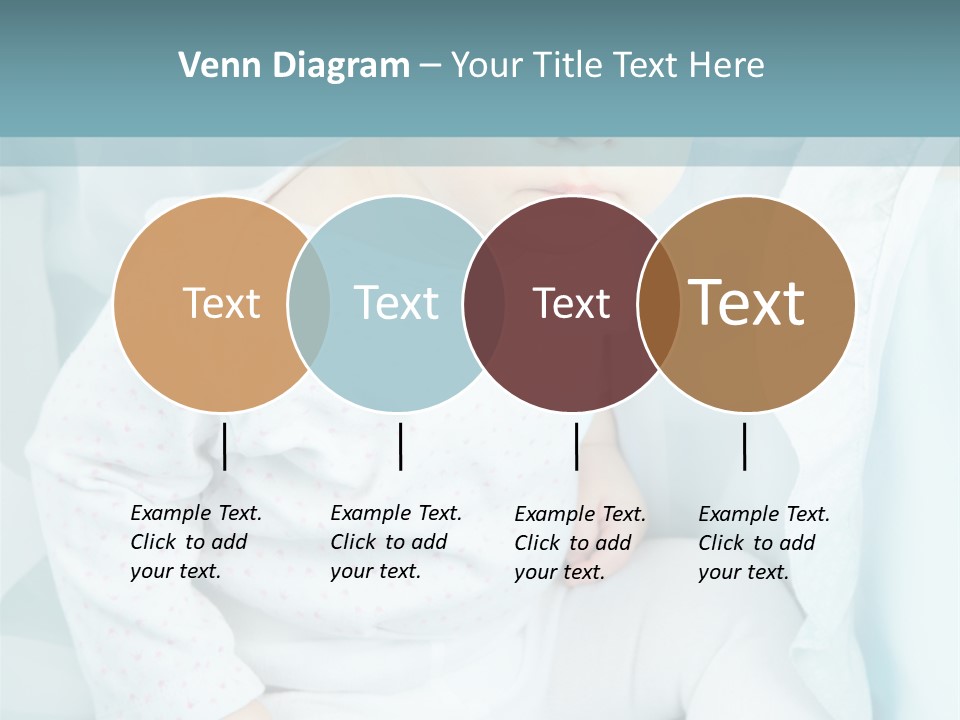 Venn Diagram – Your Title Text Here

Text

Text

Text

Text

Example Text. Click to add your text.

Example Text. Click to add your text.

Example Text. Click to add your text.

Example Text. Click to add your text.